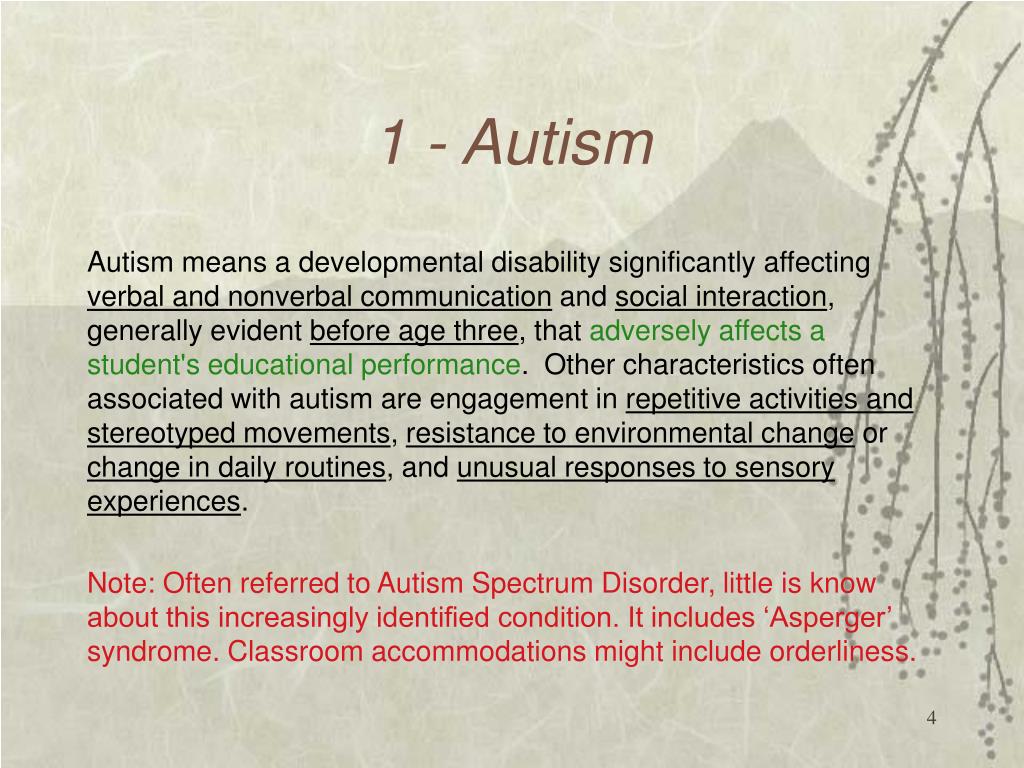 1 - Autism

Autism means a developmental disability significantly affecting verbal and nonverbal communication and social interaction, generally evident before age three, that adversely affects a student's educational performance. Other characteristics often associated with autism are engagement in repetitive activities and stereotyped movements, resistance to environmental change or change in daily routines, and unusual responses to sensory experiences.

Note: Often referred to Autism Spectrum Disorder, little is know about this increasingly identified condition. It includes ‘Asperger’ syndrome. Classroom accommodations might include orderliness.

4